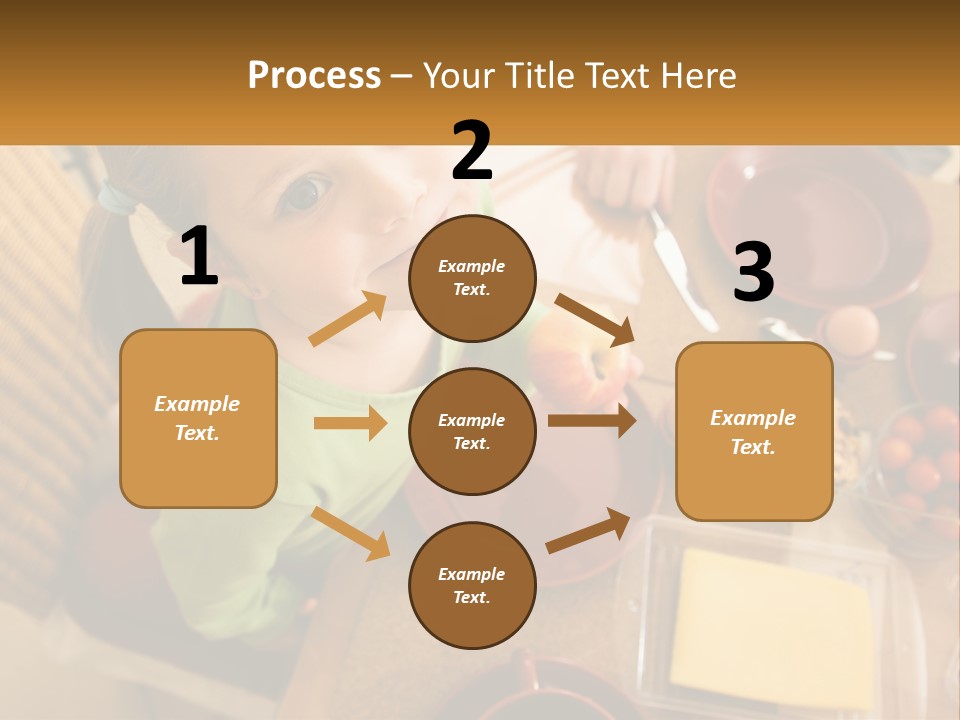 Process – Your Title Text Here

1

Example Text.

2

Example Text.

Example Text.

Example Text.

3

Example Text.